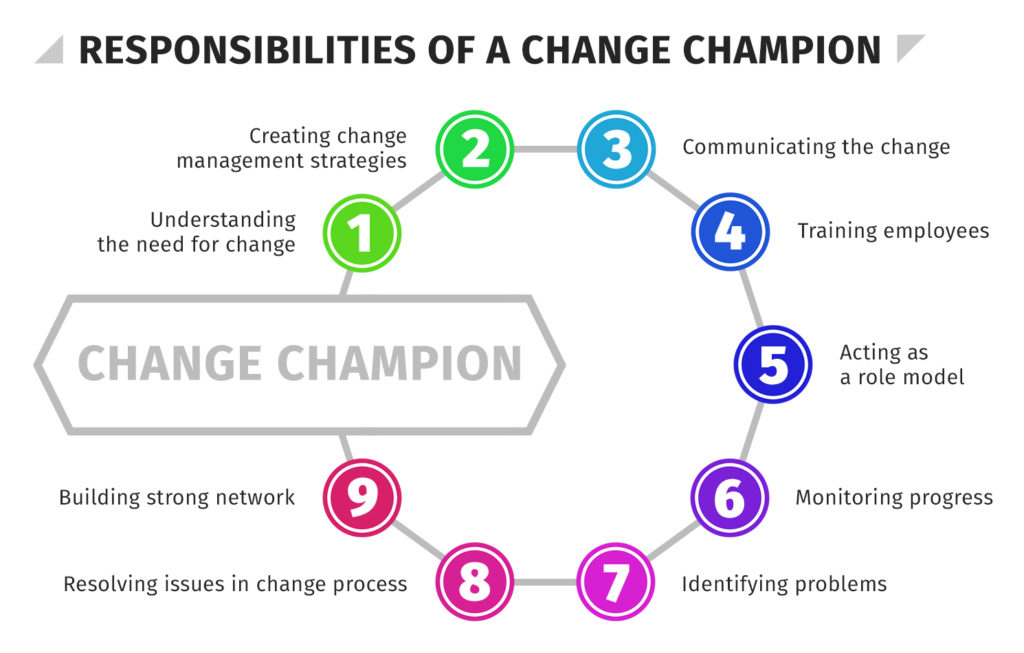 RESPONSIBILITIES OF A CHANGE CHAMPION

CHANGE CHAMPION

1 Understanding the need for change

2 Creating change management strategies

3 Communicating the change

4 Training employees

5 Acting as a role model

6 Monitoring progress

7 Identifying problems

8 Resolving issues in change process

9 Building strong network